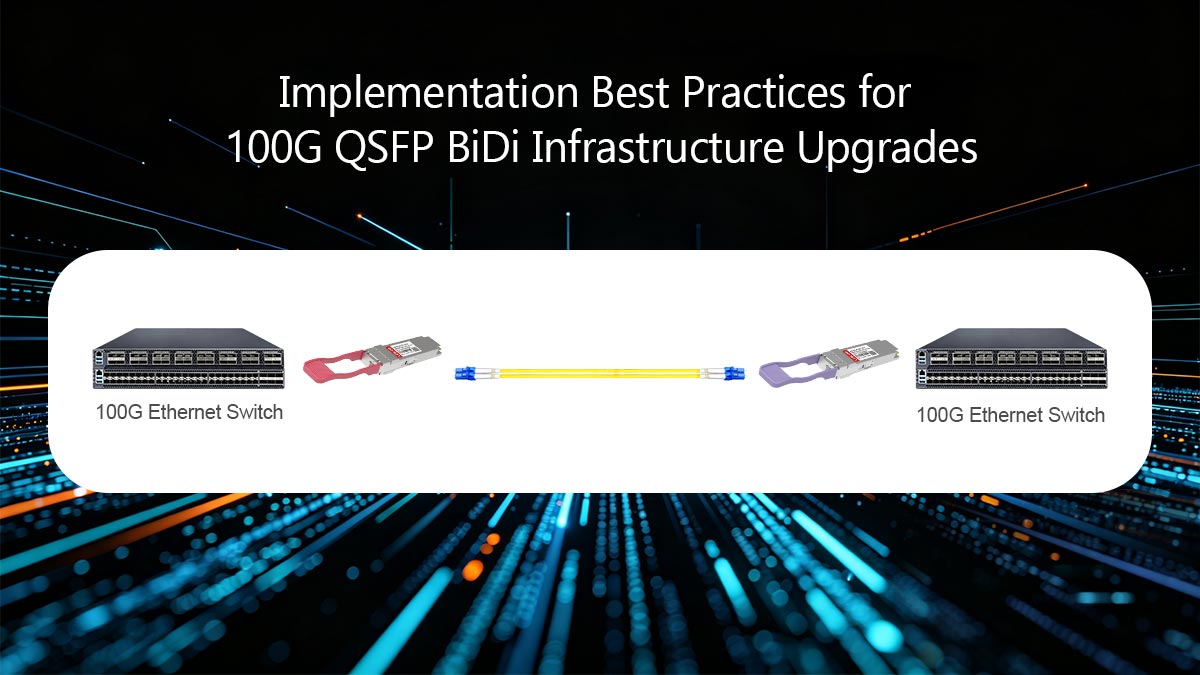 Implementation Best Practices for
100G QSFP BiDi Infrastructure Upgrades

100G Ethernet Switch

100G Ethernet Switch